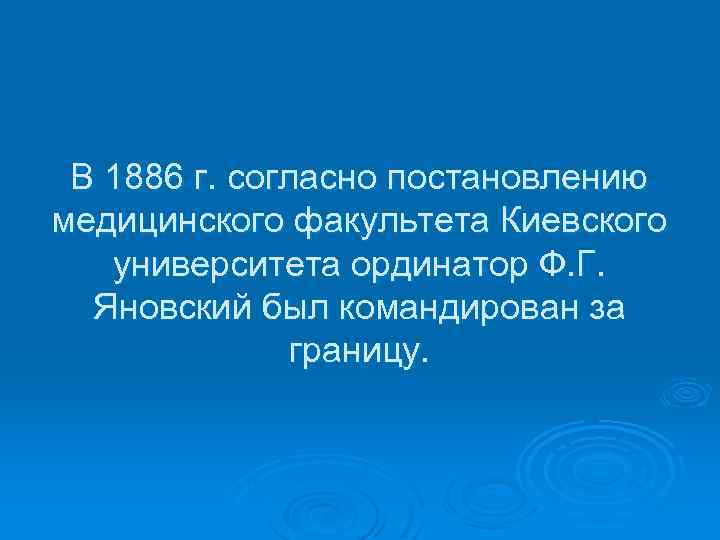 В 1886 г. согласно постановлению медицинского факультета Киевского университета ординатор Ф.Г. Яновский был командирован за границу.